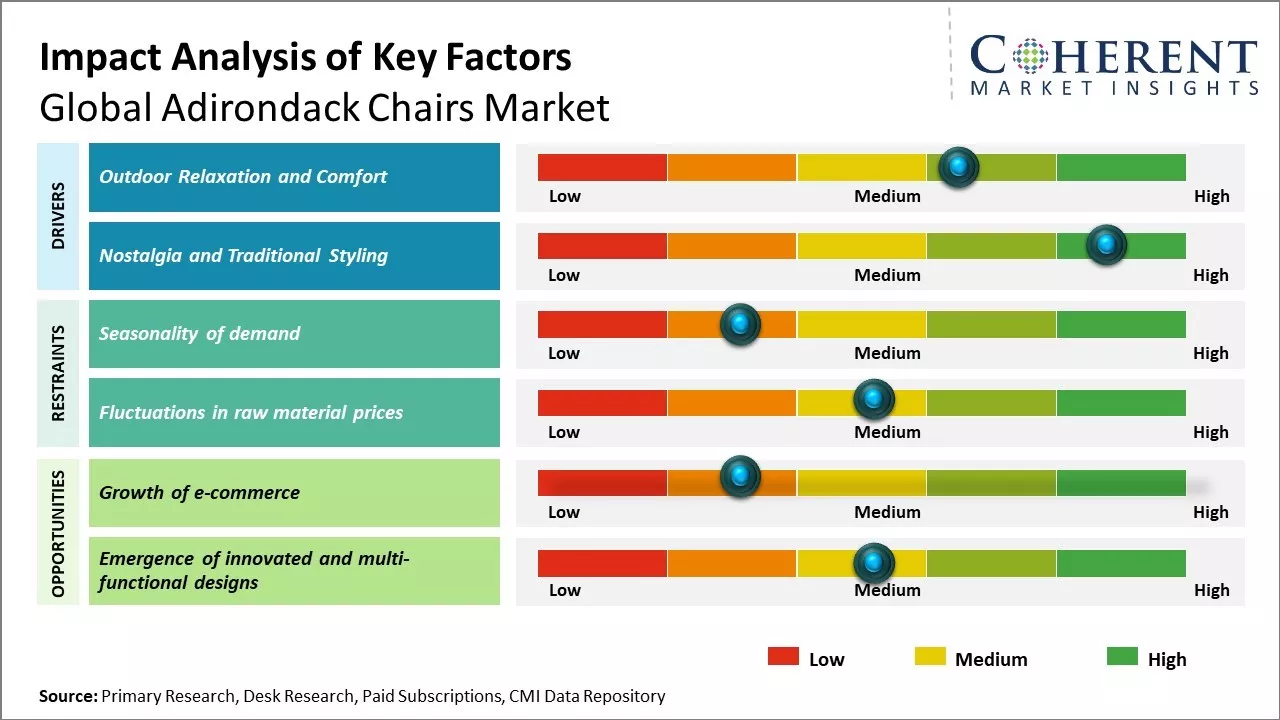 Impact Analysis of Key Factors
Global Adirondack Chairs Market

COHERENT
MARKET INSIGHTS

DRIVERS

Outdoor Relaxation and Comfort

Low Medium High

Nostalgia and Traditional Styling

Low Medium High

RESTRAINTS

Seasonality of demand

Low Medium High

Fluctuations in raw material prices

Low Medium High

OPPORTUNITIES

Growth of e-commerce

Low Medium High

Emergence of innovated and multi-functional designs

Low Medium High

Low Medium High

Source: Primary Research, Desk Research, Paid Subscriptions, CMI Data Repository